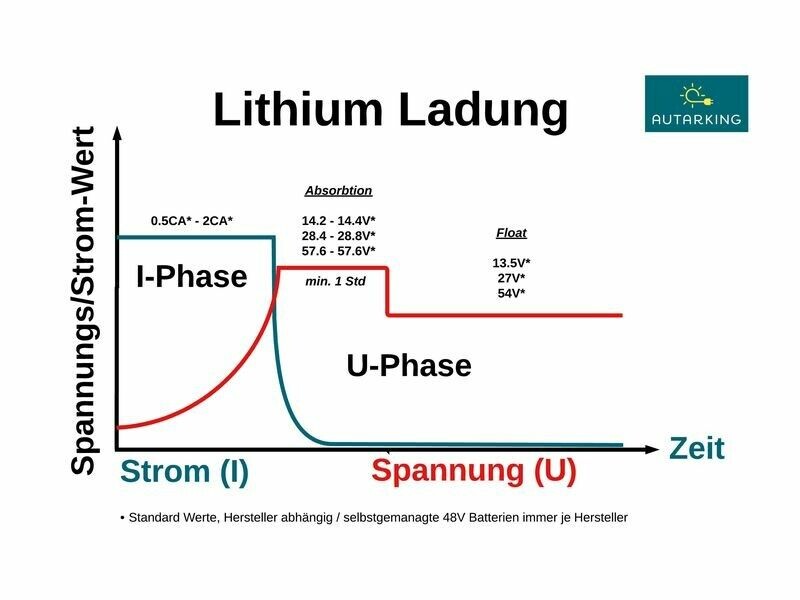 Lithium Ladung

AUTARKING

Spannungs/Strom-Wert

0.5CA* - 2CA*

I-Phase

Absorbtion

14.2 - 14.4V*
28.4 - 28.8V*
57.6 - 57.6V*

min. 1 Std

Float

13.5V*
27V*
54V*

U-Phase

Zeit

Strom (I)

Spannung (U)

• Standard Werte, Hersteller abhängig / selbstgemanagte 48V Batterien immer je Hersteller